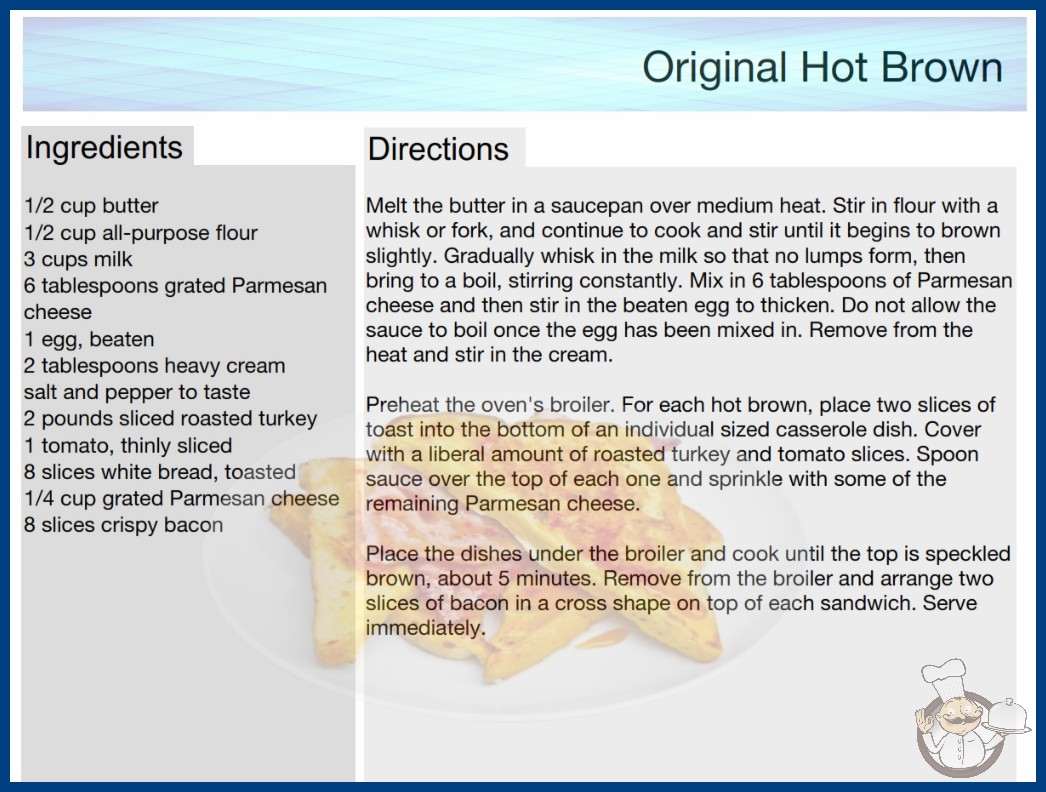 Original Hot Brown

Ingredients

1/2 cup butter
1/2 cup all-purpose flour
3 cups milk
6 tablespoons grated Parmesan cheese
1 egg, beaten
2 tablespoons heavy cream
salt and pepper to taste
2 pounds sliced roasted turkey
1 tomato, thinly sliced
8 slices white bread, toasted
1/4 cup grated Parmesan cheese
8 slices crispy bacon

Directions

Melt the butter in a saucepan over medium heat. Stir in flour with a whisk or fork, and continue to cook and stir until it begins to brown slightly. Gradually whisk in the milk so that no lumps form, then bring to a boil, stirring constantly. Mix in 6 tablespoons of Parmesan cheese and then stir in the beaten egg to thicken. Do not allow the sauce to boil once the egg has been mixed in. Remove from the heat and stir in the cream.

Preheat the oven's broiler. For each hot brown, place two slices of toast into the bottom of an individual sized casserole dish. Cover with a liberal amount of roasted turkey and tomato slices. Spoon sauce over the top of each one and sprinkle with some of the remaining Parmesan cheese.

Place the dishes under the broiler and cook until the top is speckled brown, about 5 minutes. Remove from the broiler and arrange two slices of bacon in a cross shape on top of each sandwich. Serve immediately.